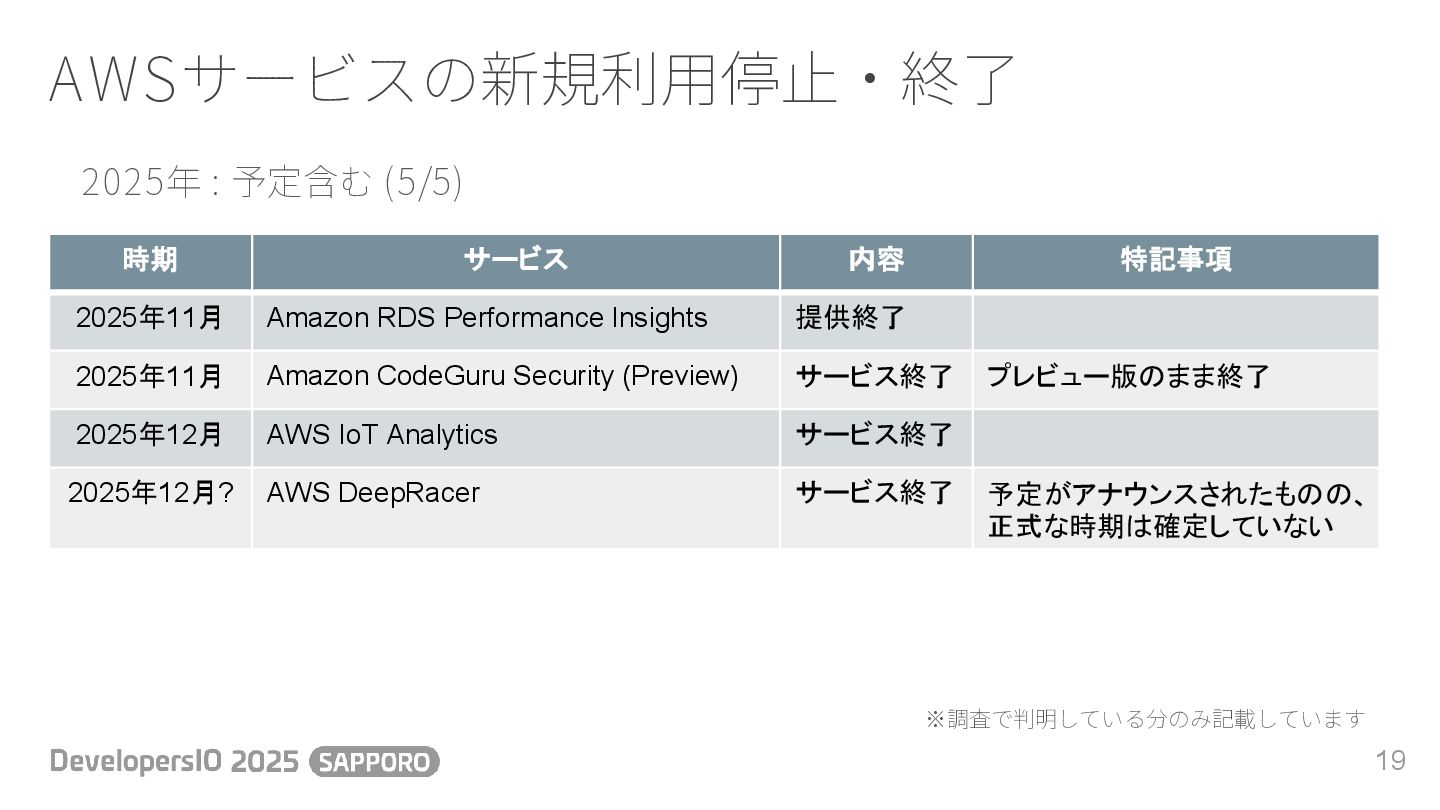 AWSサービスの新規利用停止・終了

2025年 : 予定含む (5/5)

| 時期 | サービス | 内容 | 特記事項 |
|---|---|---|---|
| 2025年11月 | Amazon RDS Performance Insights | 提供終了 | |
| 2025年11月 | Amazon CodeGuru Security (Preview) | サービス終了 | プレビュー版のまま終了 |
| 2025年12月 | AWS IoT Analytics | サービス終了 | |
| 2025年12月? | AWS DeepRacer | サービス終了 | 予定がアナウンスされたものの、正式な時期は確定していない |

※調査で判明している分のみ記載しています

DevelopersIO 2025 SAPPORO

19